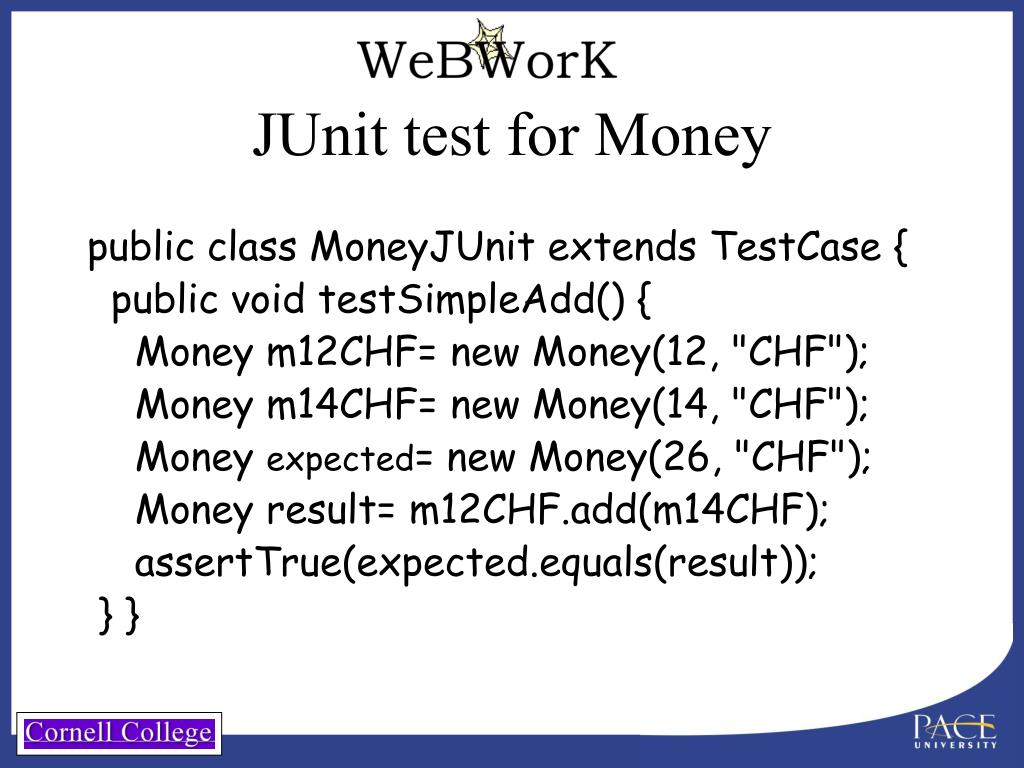 WeBWorK

JUnit test for Money

public class MoneyJUnit extends TestCase {
public void testSimpleAdd() {
Money m12CHF= new Money(12, "CHF");
Money m14CHF= new Money(14, "CHF");
Money expected= new Money(26, "CHF");
Money result= m12CHF.add(m14CHF);
assertTrue(expected.equals(result));
} }

Cornell College

PACE UNIVERSITY